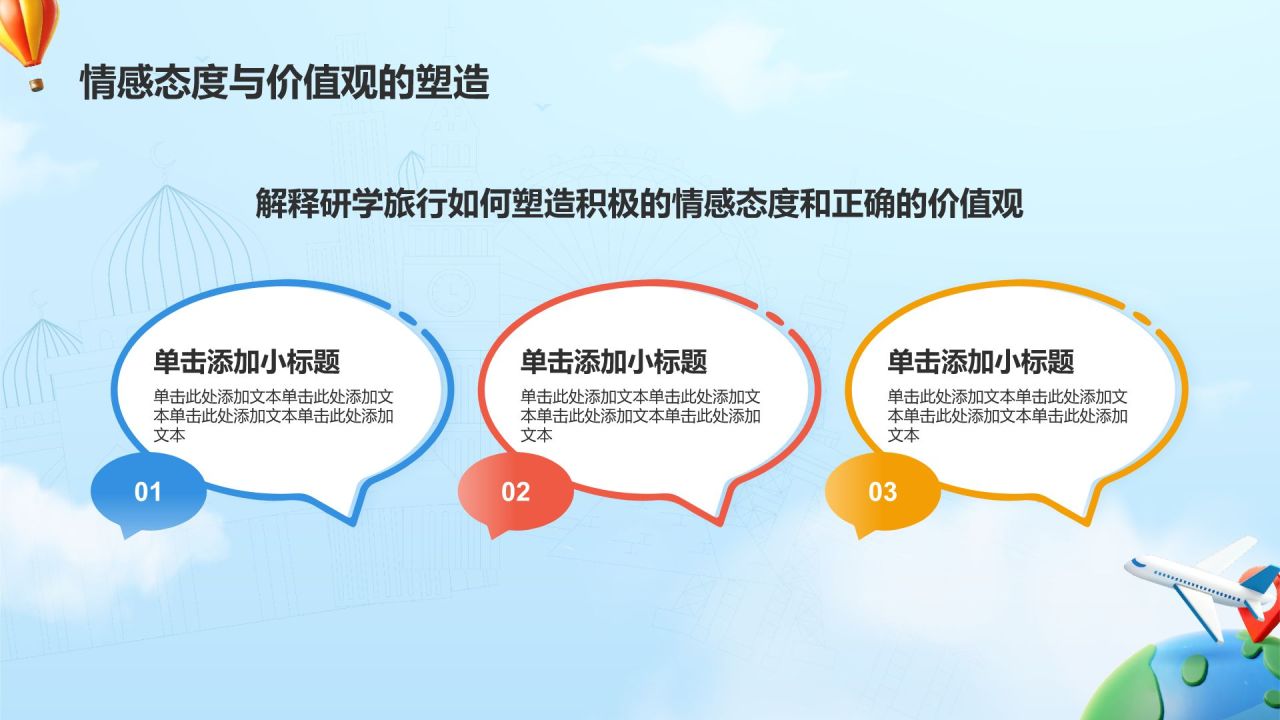 情感态度与价值观的塑造

解释研学旅行如何塑造积极的情感态度和正确的价值观

单击添加小标题

单击此处添加文本单击此处添加文本单击此处添加文本单击此处添加文本

01

单击添加小标题

单击此处添加文本单击此处添加文本单击此处添加文本单击此处添加文本

02

单击添加小标题

单击此处添加文本单击此处添加文本单击此处添加文本单击此处添加文本

03